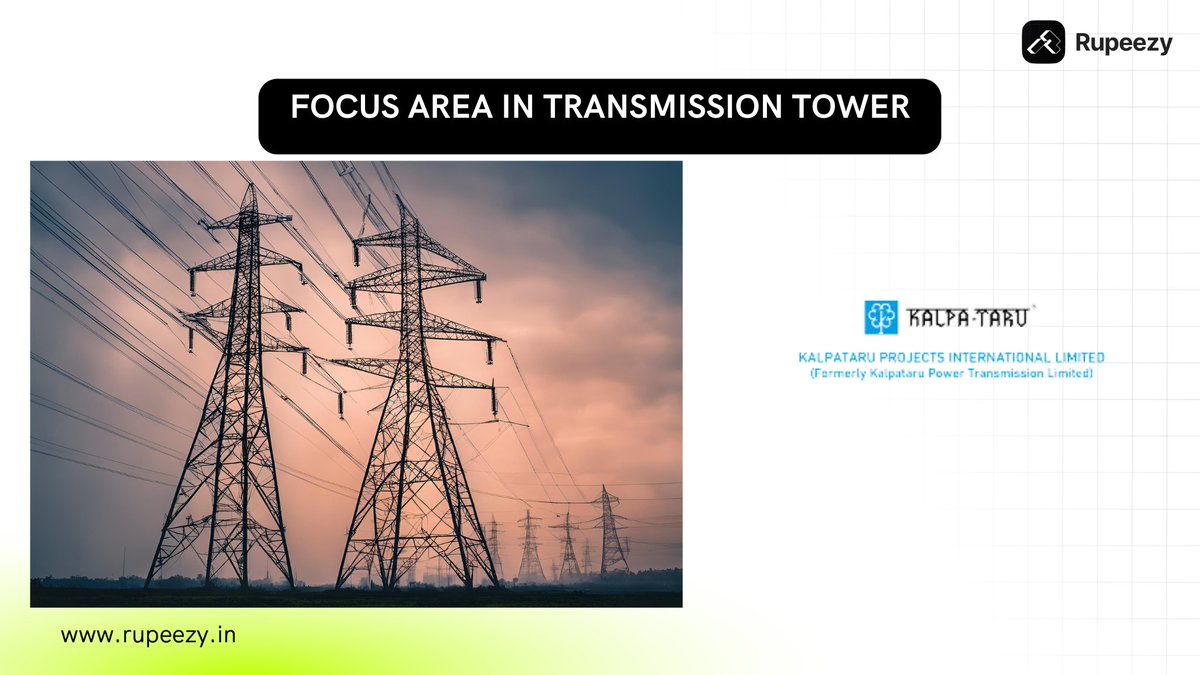 Rupeezy

FOCUS AREA IN TRANSMISSION TOWER

KALPA-TARU

KALPATARU PROJECTS INTERNATIONAL LIMITED
(Formerly Kalpataru Power Transmission Limited)

www.rupeezy.in